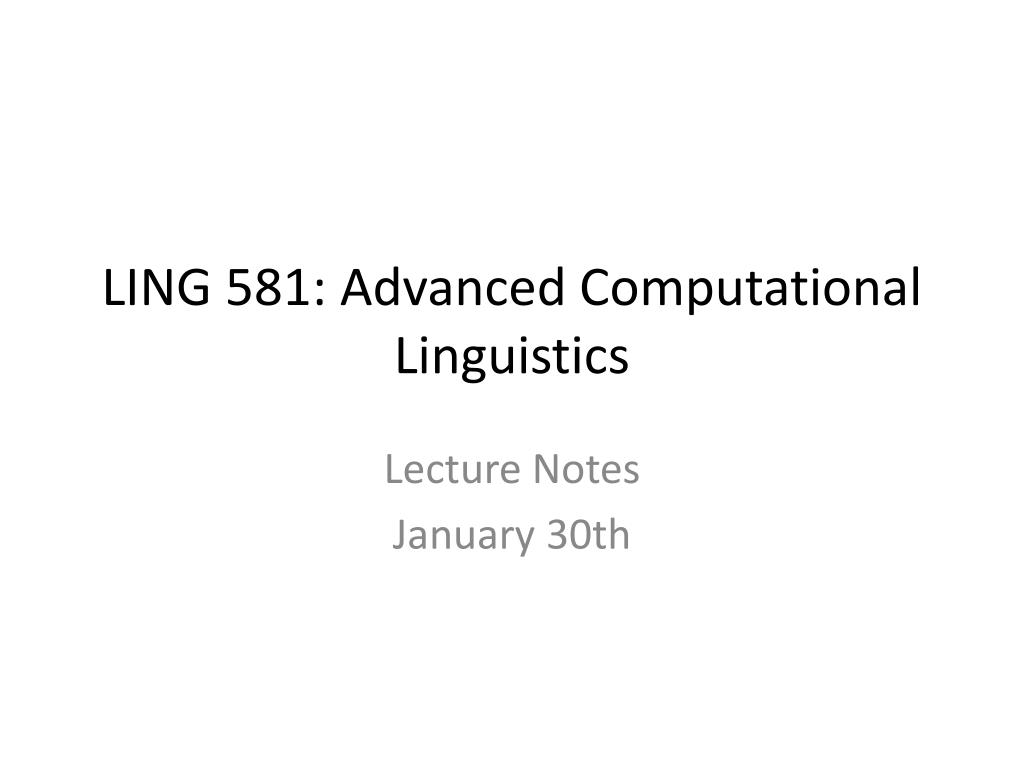 LING 581: Advanced Computational Linguistics

Lecture Notes
January 30th